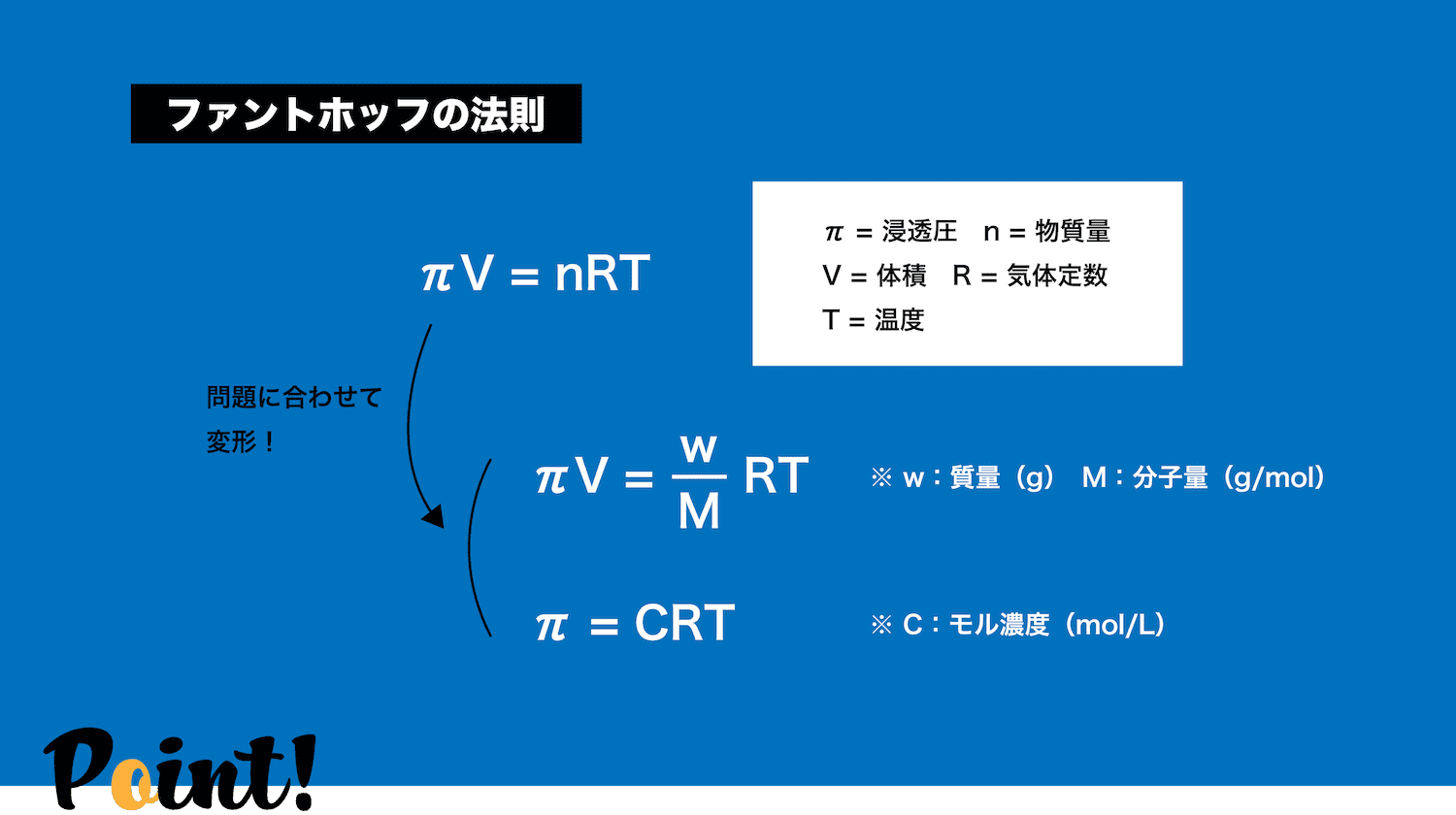 ファントホッフの法則

$\pi V = nRT$

$\pi$ = 浸透圧　n = 物質量
V = 体積　R = 気体定数
T = 温度

問題に合わせて
変形！

$\pi V = \frac{w}{M} RT$

※ w：質量（g）　M：分子量（g/mol）

$\pi = CRT$

※ C：モル濃度（mol/L）

Point!